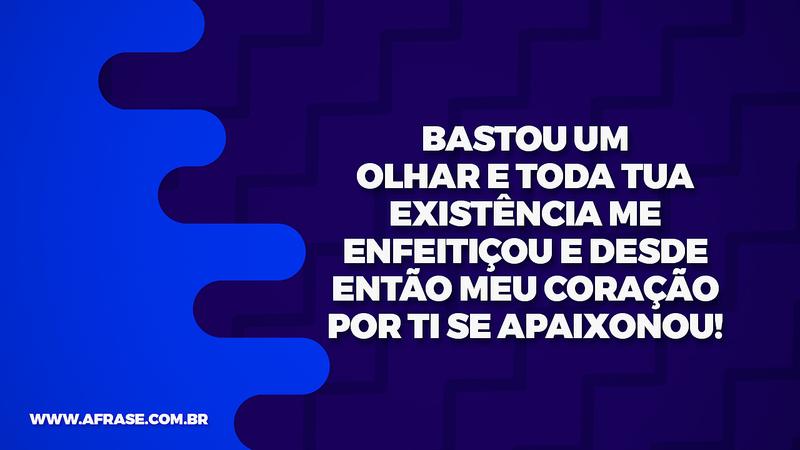 BASTOU UM OLHAR E TODA TUA EXISTÊNCIA ME ENFEITIÇOU E DESDE ENTÃO MEU CORAÇÃO POR TI SE APAIXONOU!

WWW.AFRASE.COM.BR